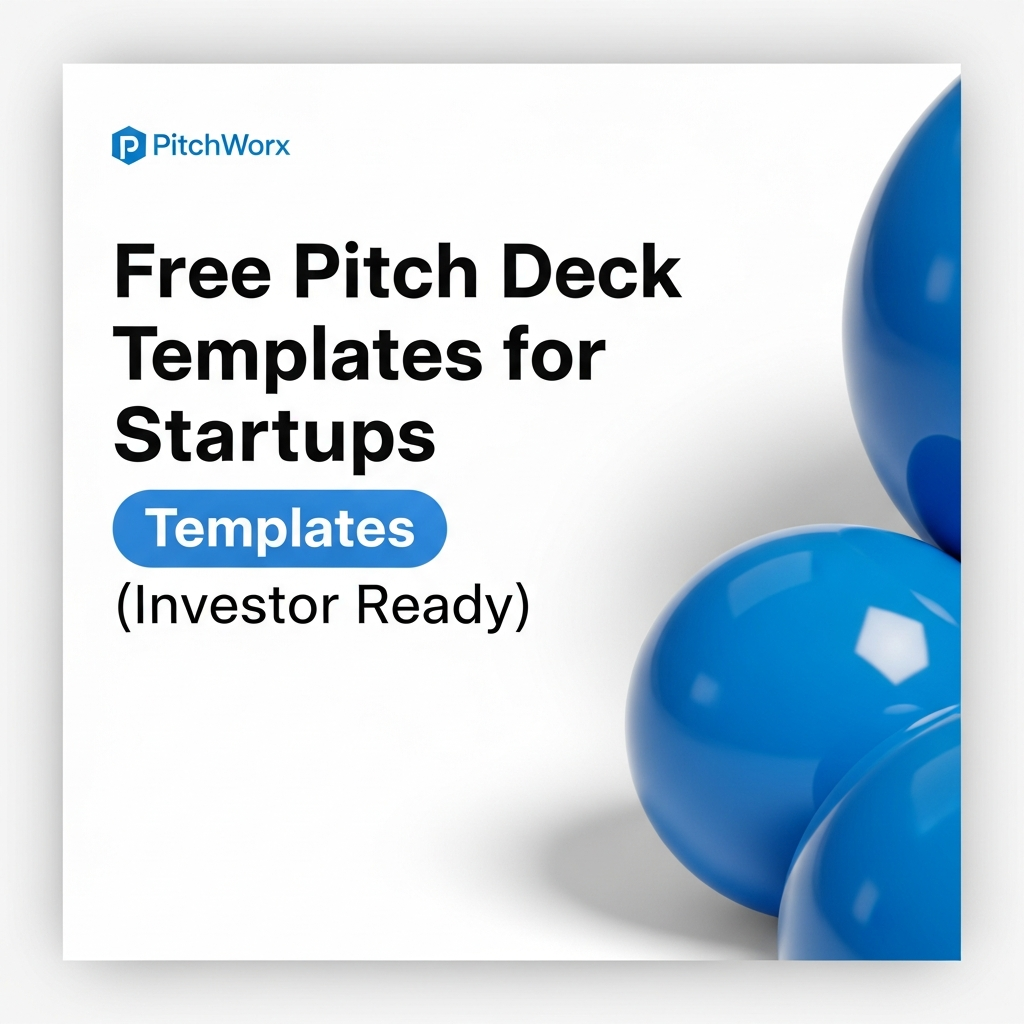 PitchWorx

Free Pitch Deck Templates for Startups

Templates

(Investor Ready)